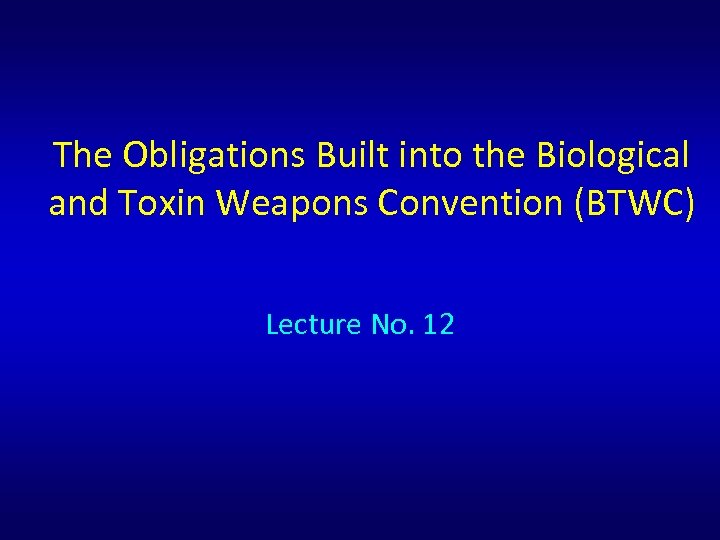 The Obligations Built into the Biological and Toxin Weapons Convention (BTWC)

Lecture No. 12